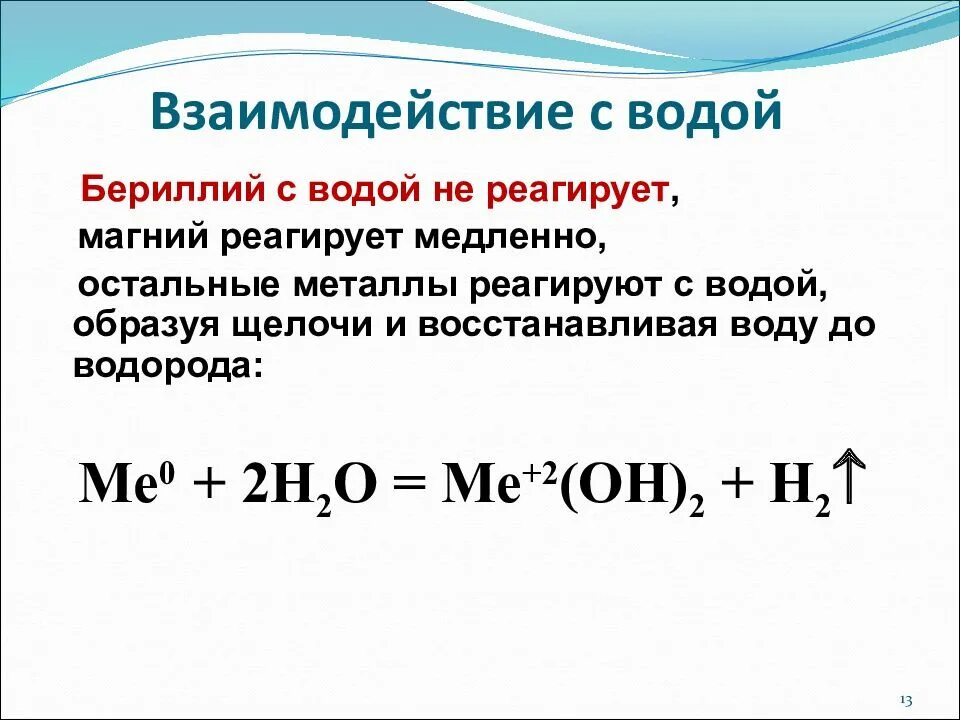 Взаимодействие с водой

Бериллий с водой не реагирует,

магний реагирует медленно,

остальные металлы реагируют с водой, образуя щелочи и восстанавливая воду до водорода:

$Me^0 + 2H_2O = Me^{+2}(OH)_2 + H_2\uparrow$

13